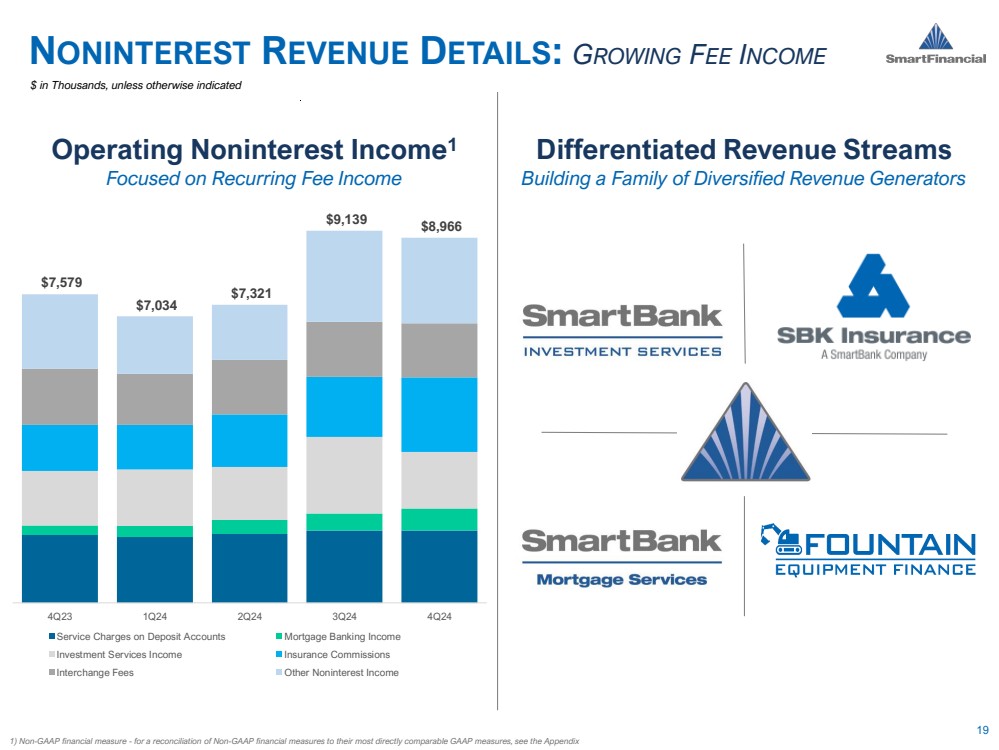 NONINTEREST REVENUE DETAILS: GROWING FEE INCOME

SmartFinancial

$ in Thousands, unless otherwise indicated

Operating Noninterest Income$^1$
Focused on Recurring Fee Income

$7,579
$7,034
$7,321
$9,139
$8,966

4Q23 1Q24 2Q24 3Q24 4Q24

Service Charges on Deposit Accounts
Mortgage Banking Income
Investment Services Income
Insurance Commissions
Interchange Fees
Other Noninterest Income

Differentiated Revenue Streams
Building a Family of Diversified Revenue Generators

SmartBank
INVESTMENT SERVICES

SBK Insurance
A SmartBank Company

SmartBank
Mortgage Services

FOUNTAIN
EQUIPMENT FINANCE

1) Non-GAAP financial measure - for a reconciliation of Non-GAAP financial measures to their most directly comparable GAAP measures, see the Appendix

19